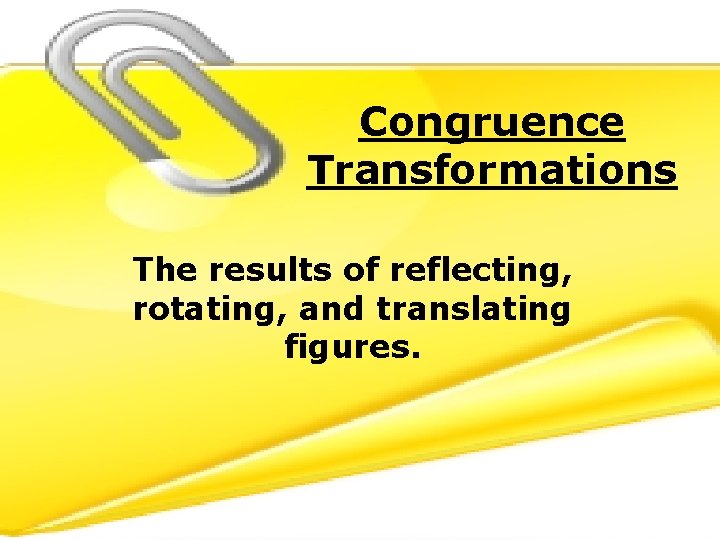 Congruence Transformations

The results of reflecting, rotating, and translating figures.